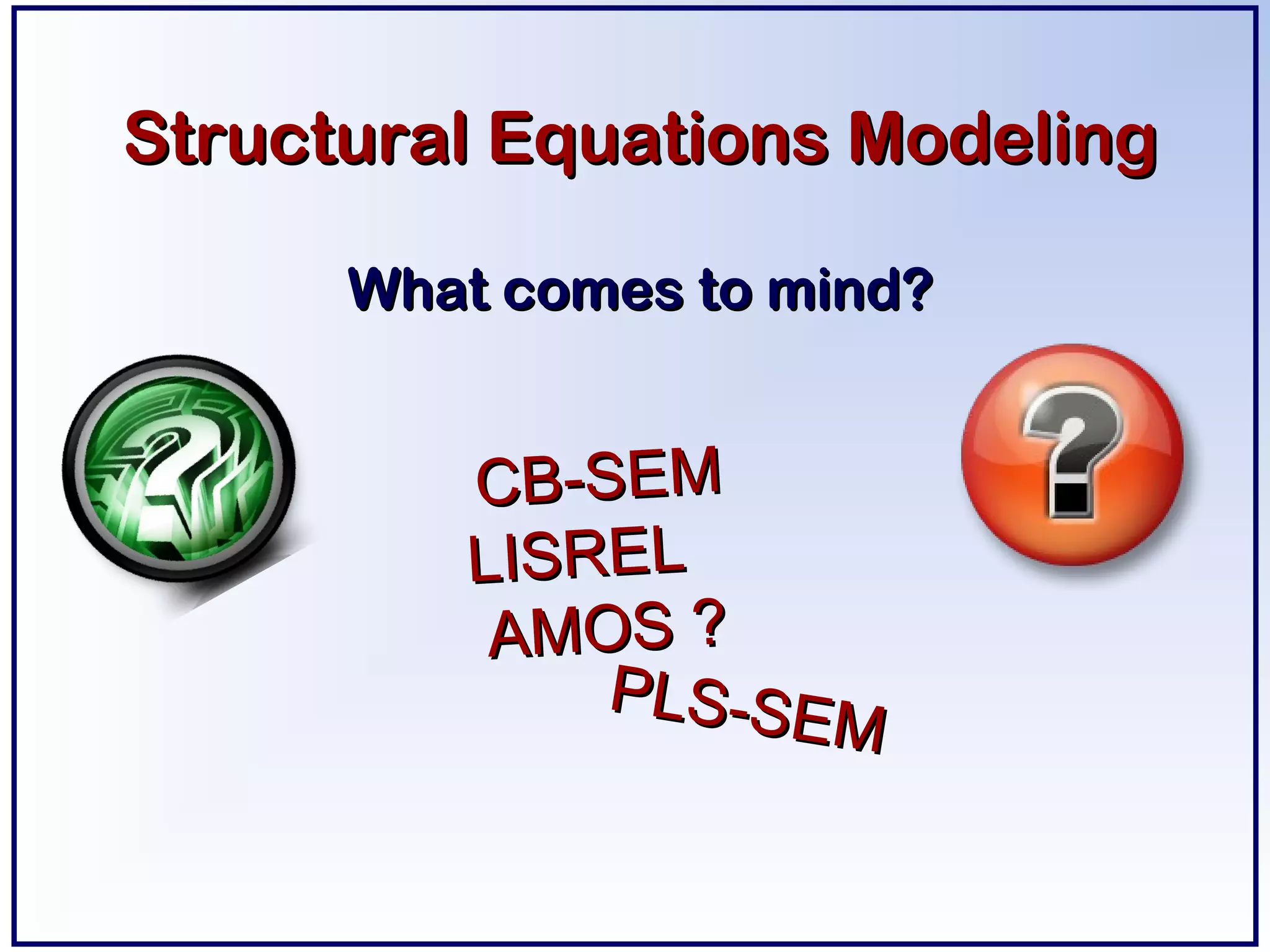 Structural Equations Modeling

What comes to mind?

CB-SEM
LISREL
AMOS ?
PLS-SEM